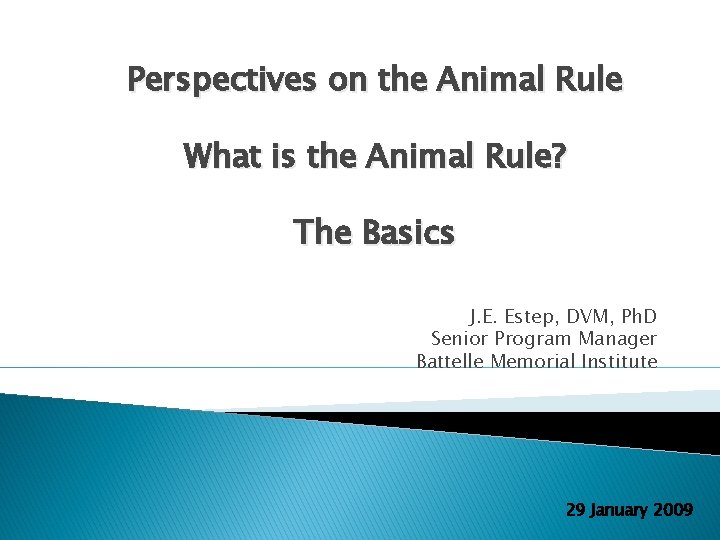 Perspectives on the Animal Rule

What is the Animal Rule?

The Basics

J.E. Estep, DVM, PhD
Senior Program Manager
Battelle Memorial Institute

29 January 2009